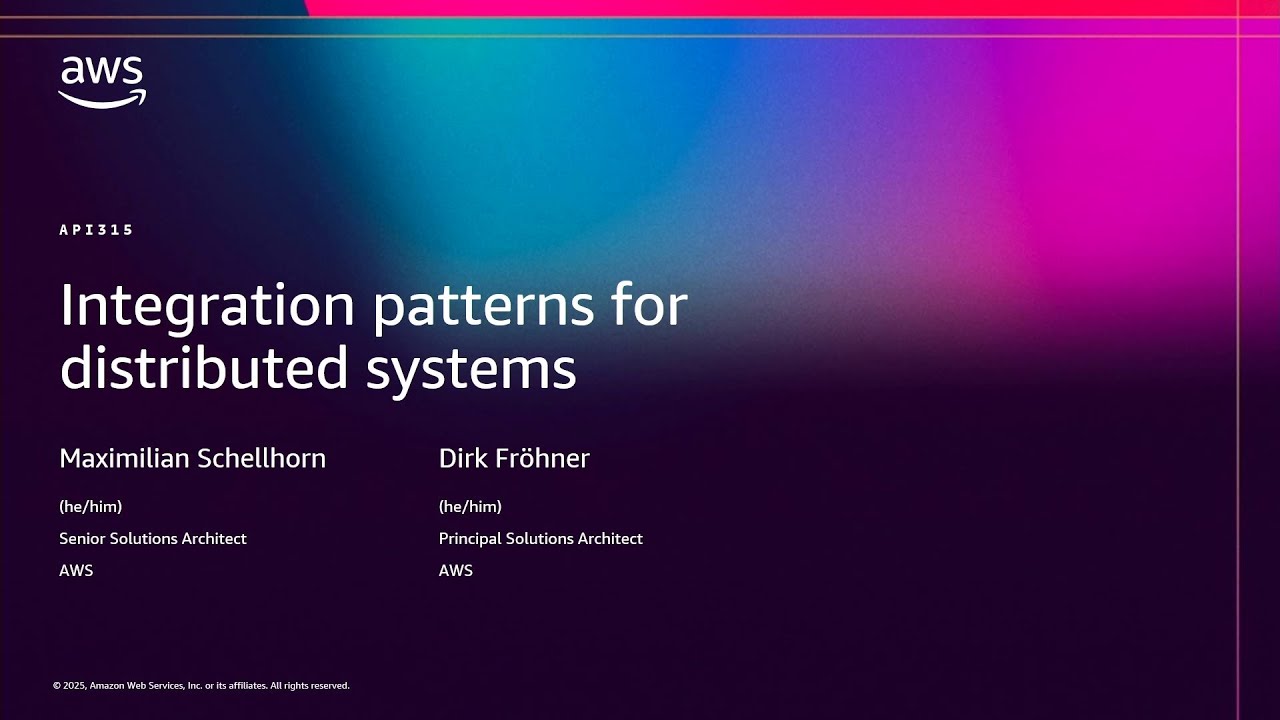 aws

API315

Integration patterns for distributed systems

Maximilian Schellhorn

(he/him)

Senior Solutions Architect

AWS

Dirk Fröhner

(he/him)

Principal Solutions Architect

AWS

© 2025, Amazon Web Services, Inc. or its affiliates. All rights reserved.